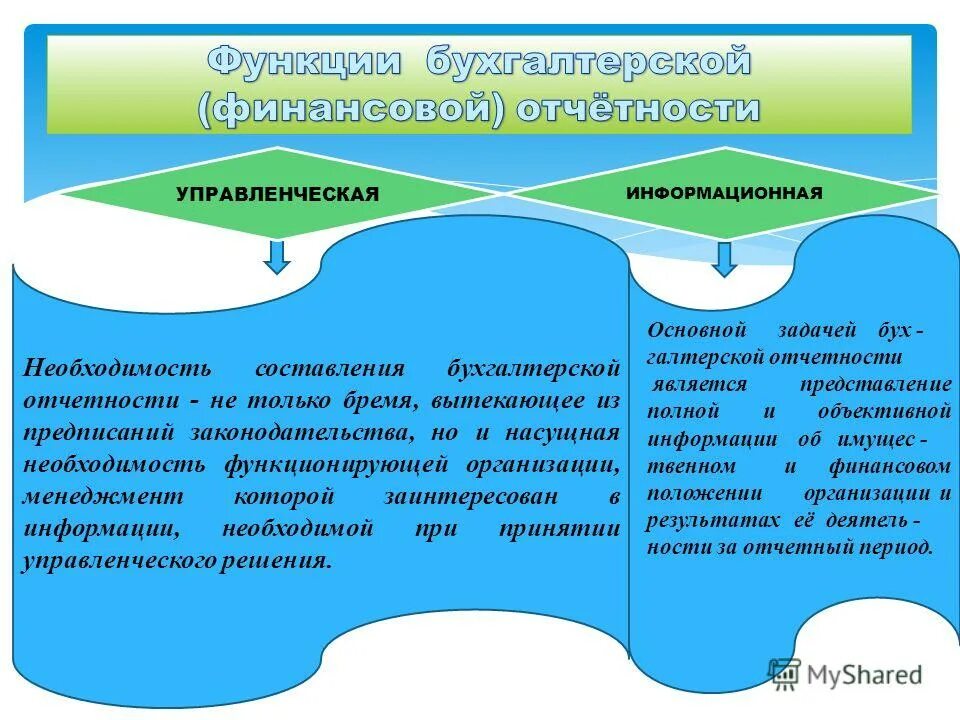 Функции бухгалтерской (финансовой) отчётности

УПРАВЛЕНЧЕСКАЯ

ИНФОРМАЦИОННАЯ

Необходимость составления бухгалтерской отчетности - не только бремя, вытекающее из предписаний законодательства, но и насущная необходимость функционирующей организации, менеджмент которой заинтересован в информации, необходимой при принятии управленческого решения.

Основной задачей бух - галтерской отчетности является представление полной и объективной информации об имущес - твенном и финансовом положении организации и результатах её деятель - ности за отчетный период.

MyShared